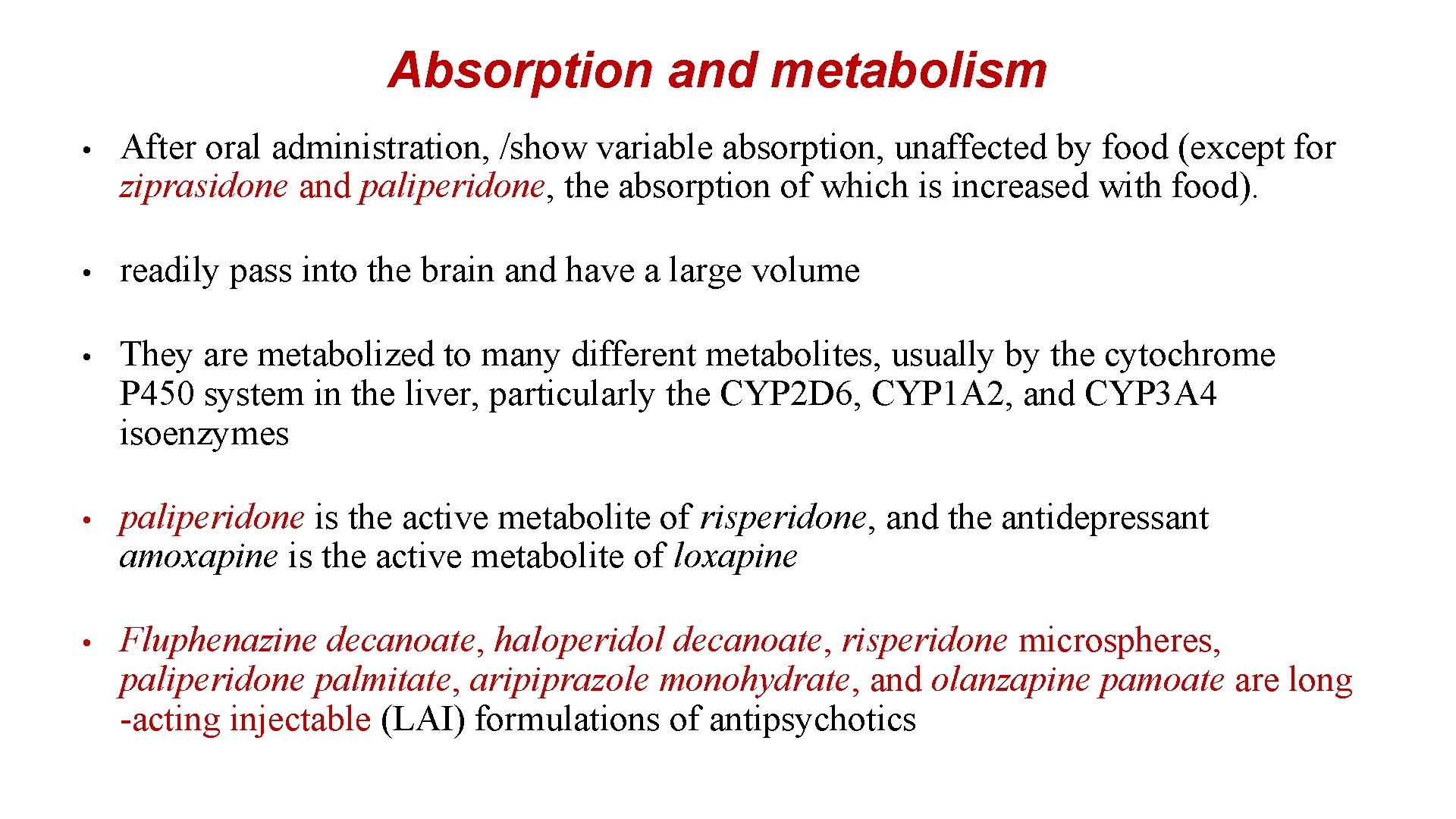 Absorption and metabolism

• After oral administration, /show variable absorption, unaffected by food (except for ziprasidone and paliperidone, the absorption of which is increased with food).

• readily pass into the brain and have a large volume

• They are metabolized to many different metabolites, usually by the cytochrome P450 system in the liver, particularly the CYP2D6, CYP1A2, and CYP3A4 isoenzymes

• paliperidone is the active metabolite of risperidone, and the antidepressant amoxapine is the active metabolite of loxapine

• Fluphenazine decanoate, haloperidol decanoate, risperidone microspheres, paliperidone palmitate, aripiprazole monohydrate, and olanzapine pamoate are long -acting injectable (LAI) formulations of antipsychotics